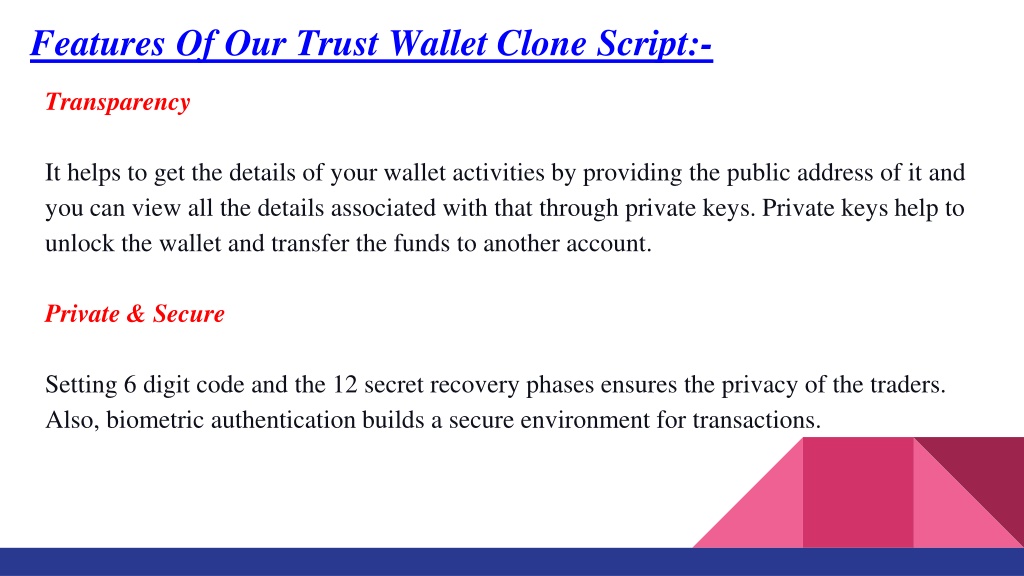 Features Of Our Trust Wallet Clone Script:-

Transparency

It helps to get the details of your wallet activities by providing the public address of it and you can view all the details associated with that through private keys. Private keys help to unlock the wallet and transfer the funds to another account.

Private & Secure

Setting 6 digit code and the 12 secret recovery phases ensures the privacy of the traders. Also, biometric authentication builds a secure environment for transactions.